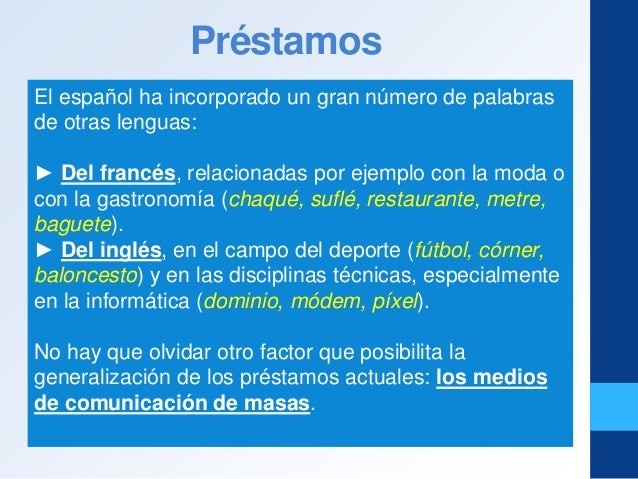 Préstamos

El español ha incorporado un gran número de palabras de otras lenguas:

► Del francés, relacionadas por ejemplo con la moda o con la gastronomía (chaqué, suflé, restaurante, metre, baguete).
► Del inglés, en el campo del deporte (fútbol, córner, baloncesto) y en las disciplinas técnicas, especialmente en la informática (dominio, módem, píxel).

No hay que olvidar otro factor que posibilita la generalización de los préstamos actuales: los medios de comunicación de masas.